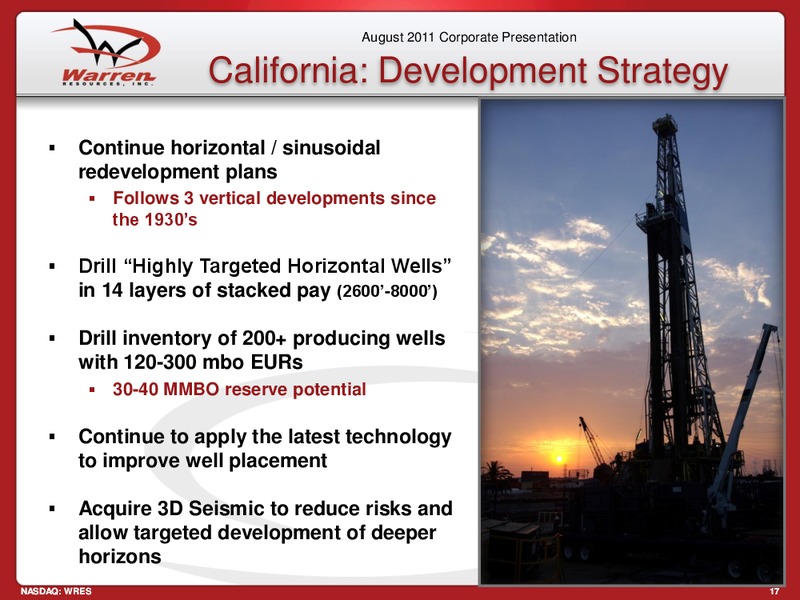 Warren
RESOURCES, INC.

August 2011 Corporate Presentation

California: Development Strategy

▪ Continue horizontal / sinusoidal redevelopment plans
  ▪ Follows 3 vertical developments since the 1930's

▪ Drill "Highly Targeted Horizontal Wells" in 14 layers of stacked pay (2600'-8000')

▪ Drill inventory of 200+ producing wells with 120-300 mbo EURs
  ▪ 30-40 MMBO reserve potential

▪ Continue to apply the latest technology to improve well placement

▪ Acquire 3D Seismic to reduce risks and allow targeted development of deeper horizons

NASDAQ: WRES

17